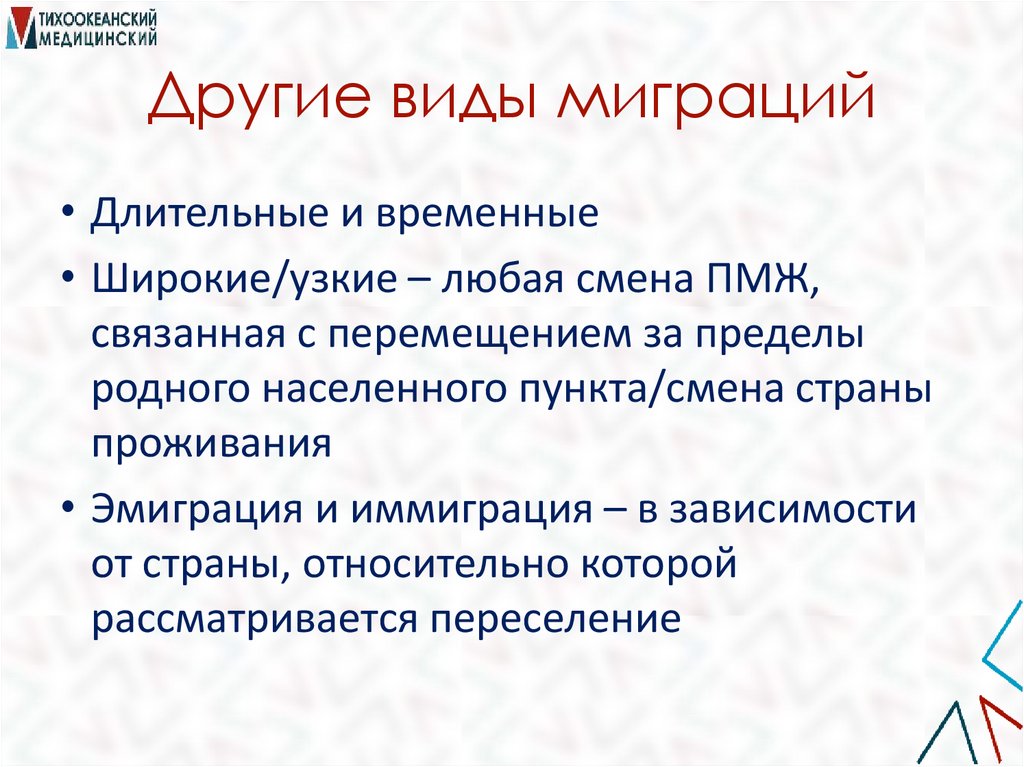 ТИХООКЕАНСКИЙ
МЕДИЦИНСКИЙ

Другие виды миграций

• Длительные и временные
• Широкие/узкие – любая смена ПМЖ, связанная с перемещением за пределы родного населенного пункта/смена страны проживания
• Эмиграция и иммиграция – в зависимости от страны, относительно которой рассматривается переселение